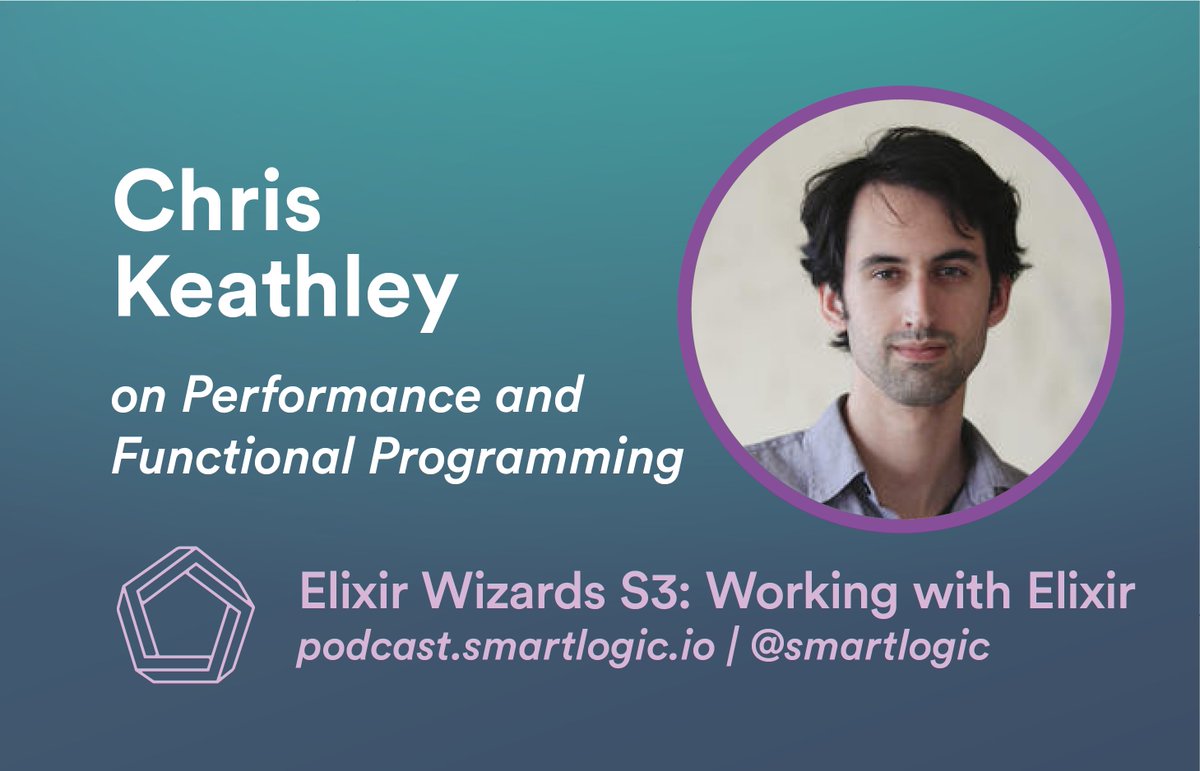 Chris Keathley

on Performance and Functional Programming

Elixir Wizards S3: Working with Elixir
podcast.smartlogic.io | @smartlogic